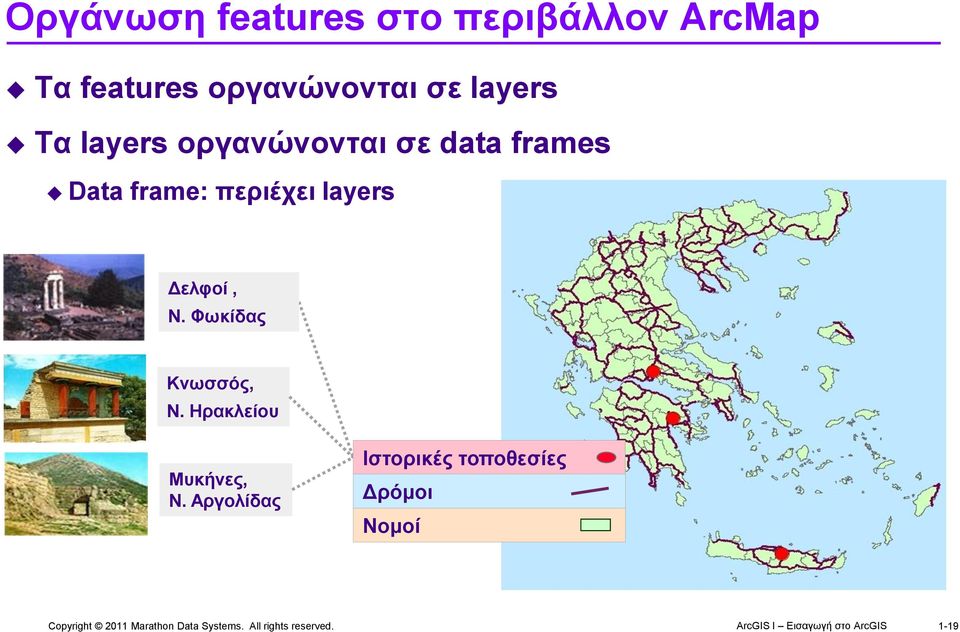 Οργάνωση features στο περιβάλλον ArcMap

Τα features οργανώνονται σε layers

Τα layers οργανώνονται σε data frames

Data frame: περιέχει layers

Δελφοί , Ν. Φωκίδας

Κνωσσός, Ν. Ηρακλείου

Μυκήνες, Ν. Αργολίδας

Ιστορικές τοποθεσίες

Δρόμοι

Νομοί

Copyright © 2011 Marathon Data Systems. All rights reserved.

ArcGIS I – Εισαγωγή στο ArcGIS

1-19